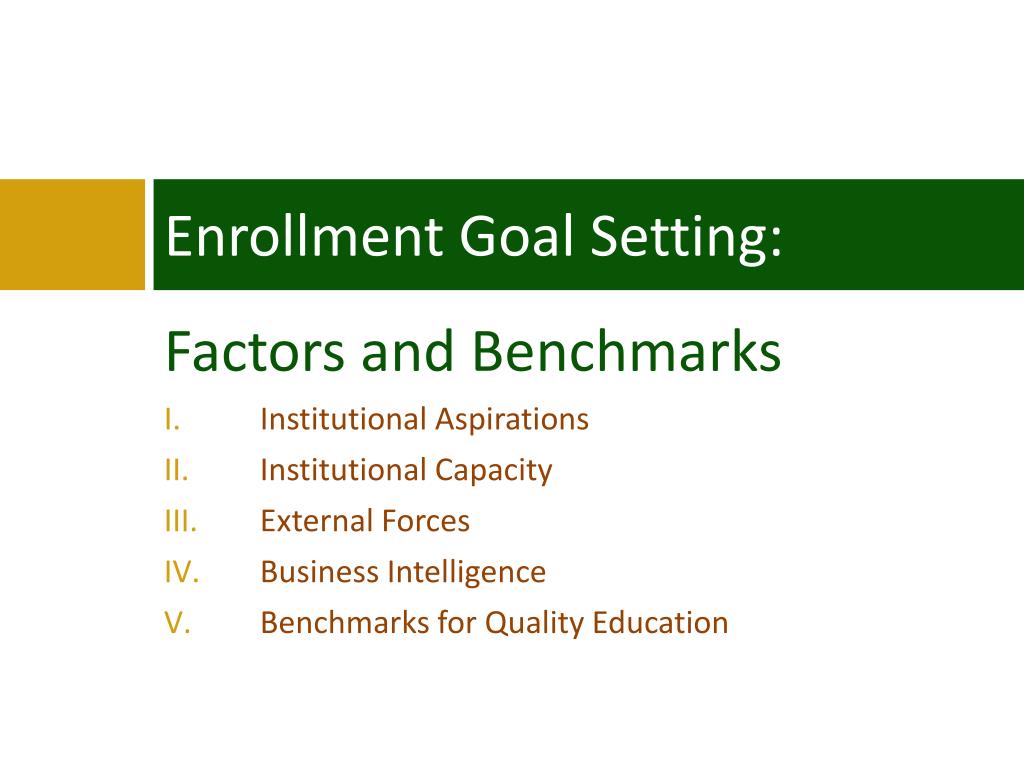 Enrollment Goal Setting:

Factors and Benchmarks

I. Institutional Aspirations
II. Institutional Capacity
III. External Forces
IV. Business Intelligence
V. Benchmarks for Quality Education